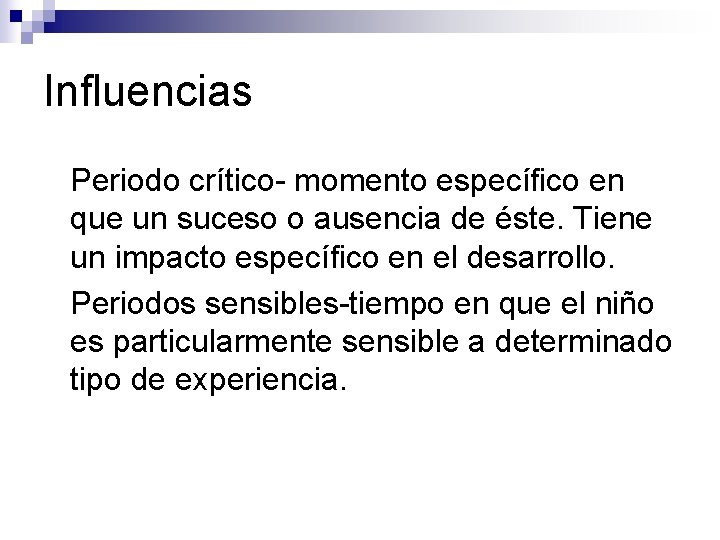 Influencias

Periodo crítico- momento específico en que un suceso o ausencia de éste. Tiene un impacto específico en el desarrollo.

Periodos sensibles-tiempo en que el niño es particularmente sensible a determinado tipo de experiencia.